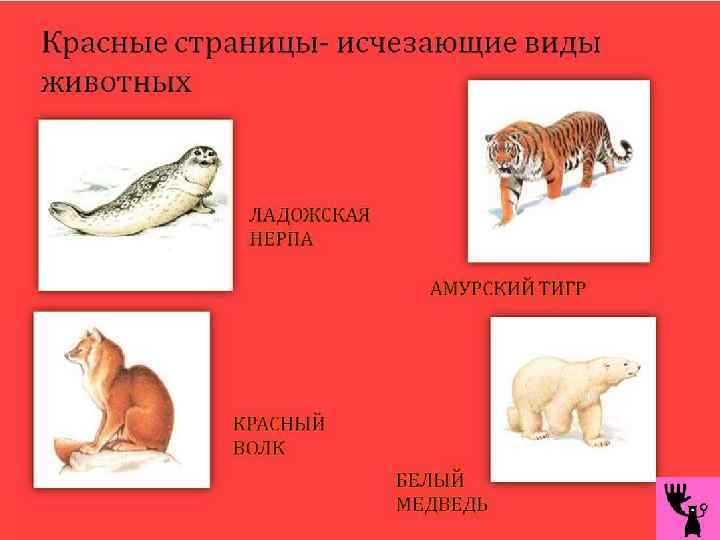 Красные страницы- исчезающие виды животных

ЛАДОЖСКАЯ НЕРПА

АМУРСКИЙ ТИГР

КРАСНЫЙ ВОЛК

БЕЛЫЙ МЕДВЕДЬ